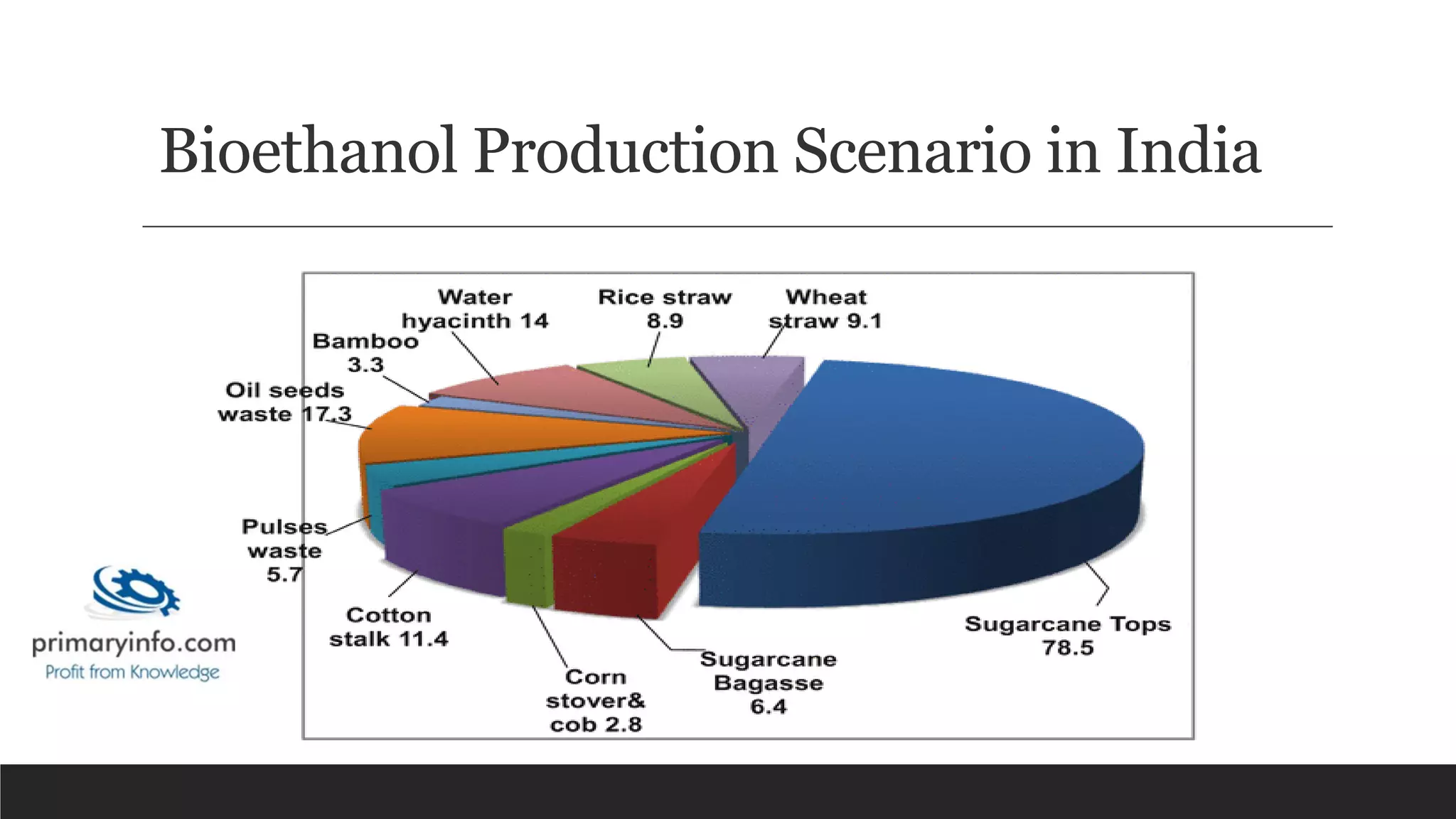 Bioethanol Production Scenario in India

Water hyacinth 14

Rice straw 8.9

Wheat straw 9.1

Bamboo 3.3

Oil seeds waste 17.3

Pulses waste 5.7

Cotton stalk 11.4

Corn stover& cob 2.8

Sugarcane Bagasse 6.4

Sugarcane Tops 78.5

primaryinfo.com
Profit from Knowledge